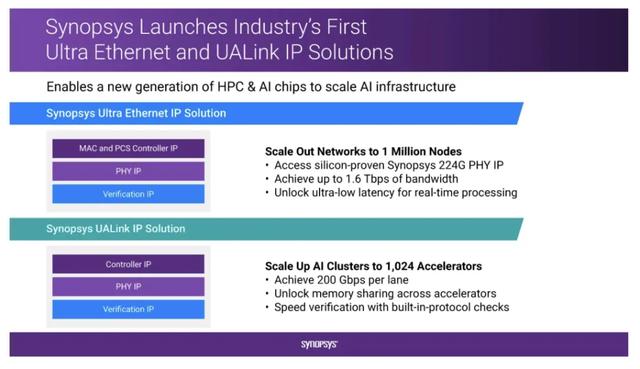 Synopsys Launches Industry's First Ultra Ethernet and UALink IP Solutions

Enables a new generation of HPC & AI chips to scale AI infrastructure

Synopsys Ultra Ethernet IP Solution

MAC and PCS Controller IP

PHY IP

Verification IP

Scale Out Networks to 1 Million Nodes
• Access silicon-proven Synopsys 224G PHY IP
• Achieve up to 1.6 Tbps of bandwidth
• Unlock ultra-low latency for real-time processing

Synopsys UALink IP Solution

Controller IP

PHY IP

Verification IP

Scale Up AI Clusters to 1,024 Accelerators
• Achieve 200 Gbps per lane
• Unlock memory sharing across accelerators
• Speed verification with built-in-protocol checks

SYNOPSYS